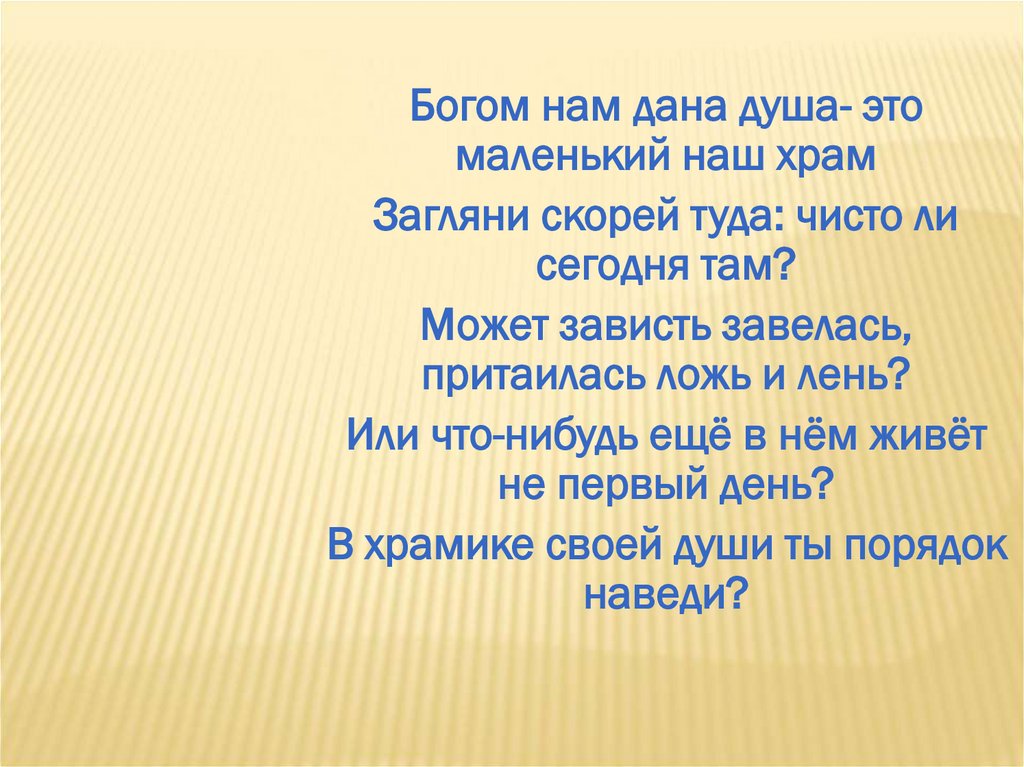 Богом нам дана душа- это маленький наш храм

Загляни скорей туда: чисто ли сегодня там?

Может зависть завелась, притаилась ложь и лень?

Или что-нибудь ещё в нём живёт не первый день?

В храмике своей души ты порядок наведи?